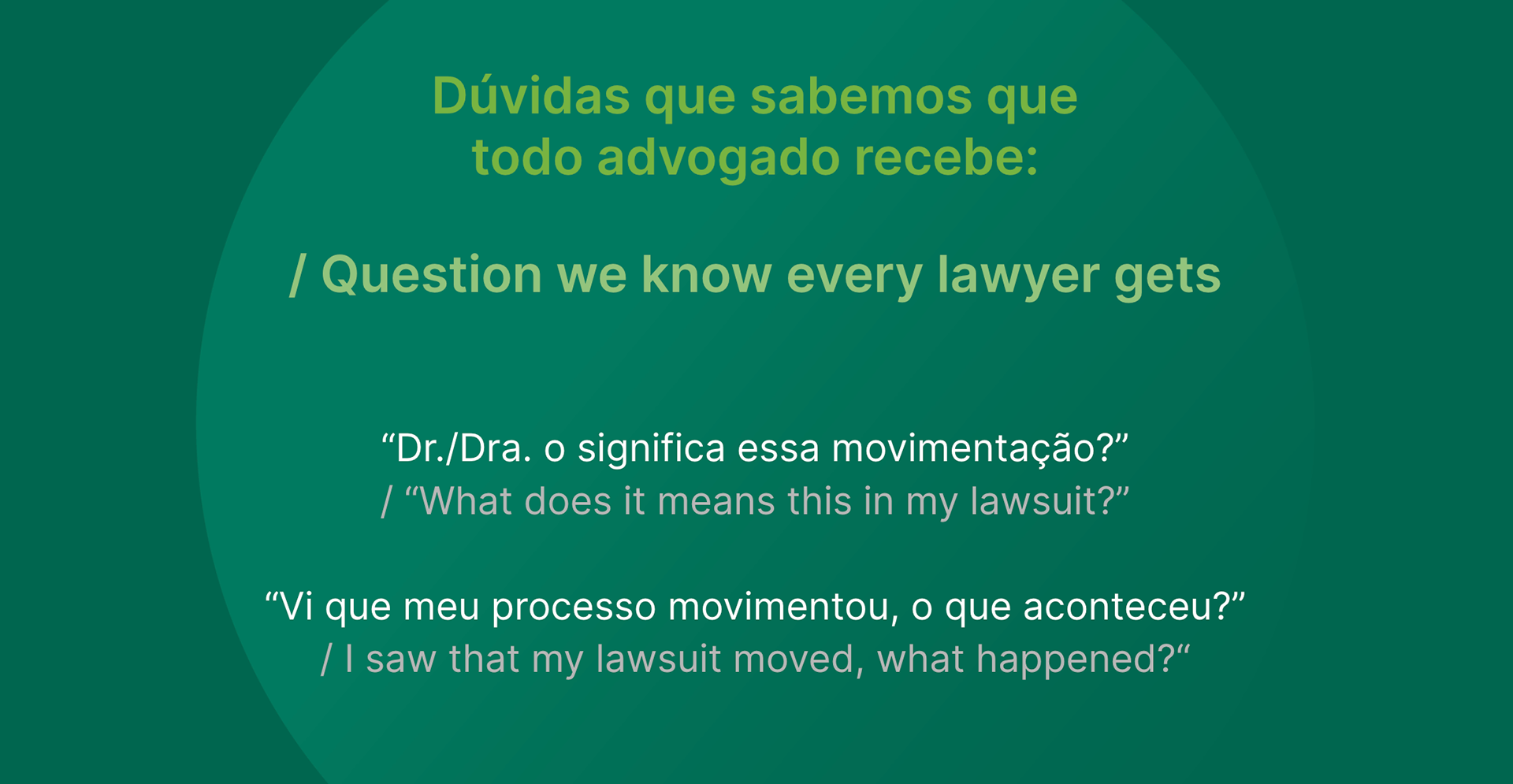 Dúvidas que sabemos que todo advogado recebe:

/ Question we know every lawyer gets

“Dr./Dra. o significa essa movimentação?”
/ “What does it means this in my lawsuit?”

“Vi que meu processo movimentou, o que aconteceu?”
/ I saw that my lawsuit moved, what happened?“